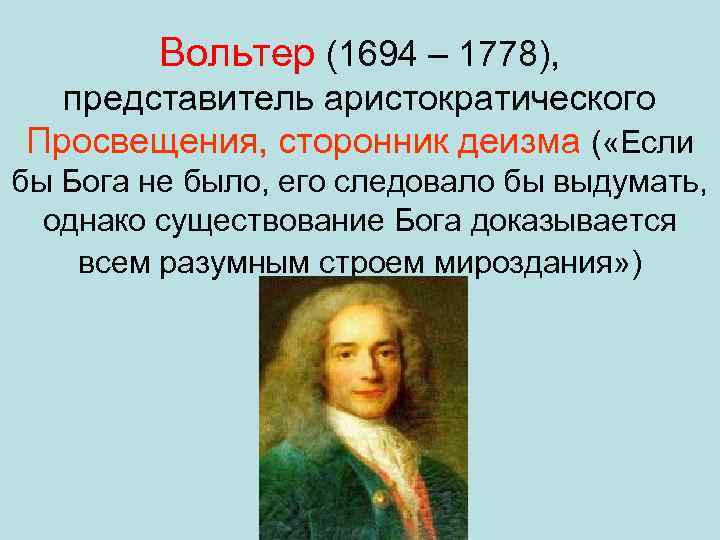 Вольтер (1694 – 1778), представитель аристократического Просвещения, сторонник деизма («Если бы Бога не было, его следовало бы выдумать, однако существование Бога доказывается всем разумным строем мироздания»)